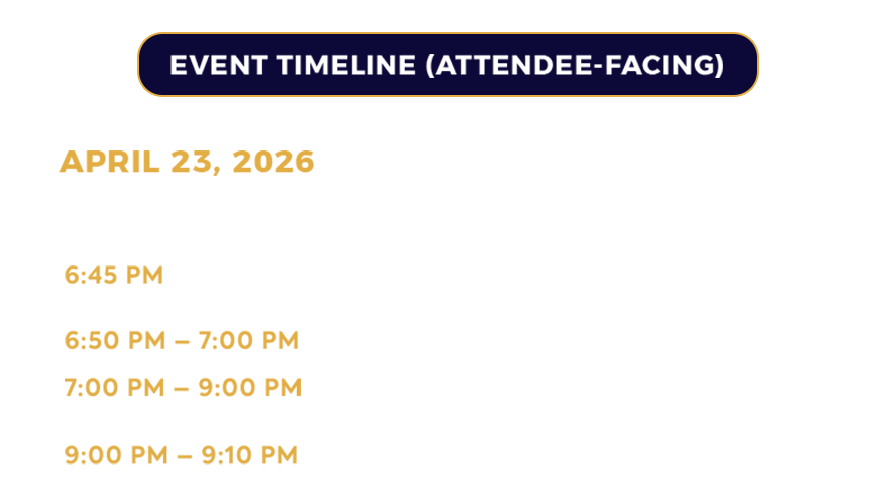 EVENT TIMELINE (ATTENDEE-FACING)

APRIL 23, 2026

6:45 PM

6:50 PM – 7:00 PM

7:00 PM – 9:00 PM

9:00 PM – 9:10 PM